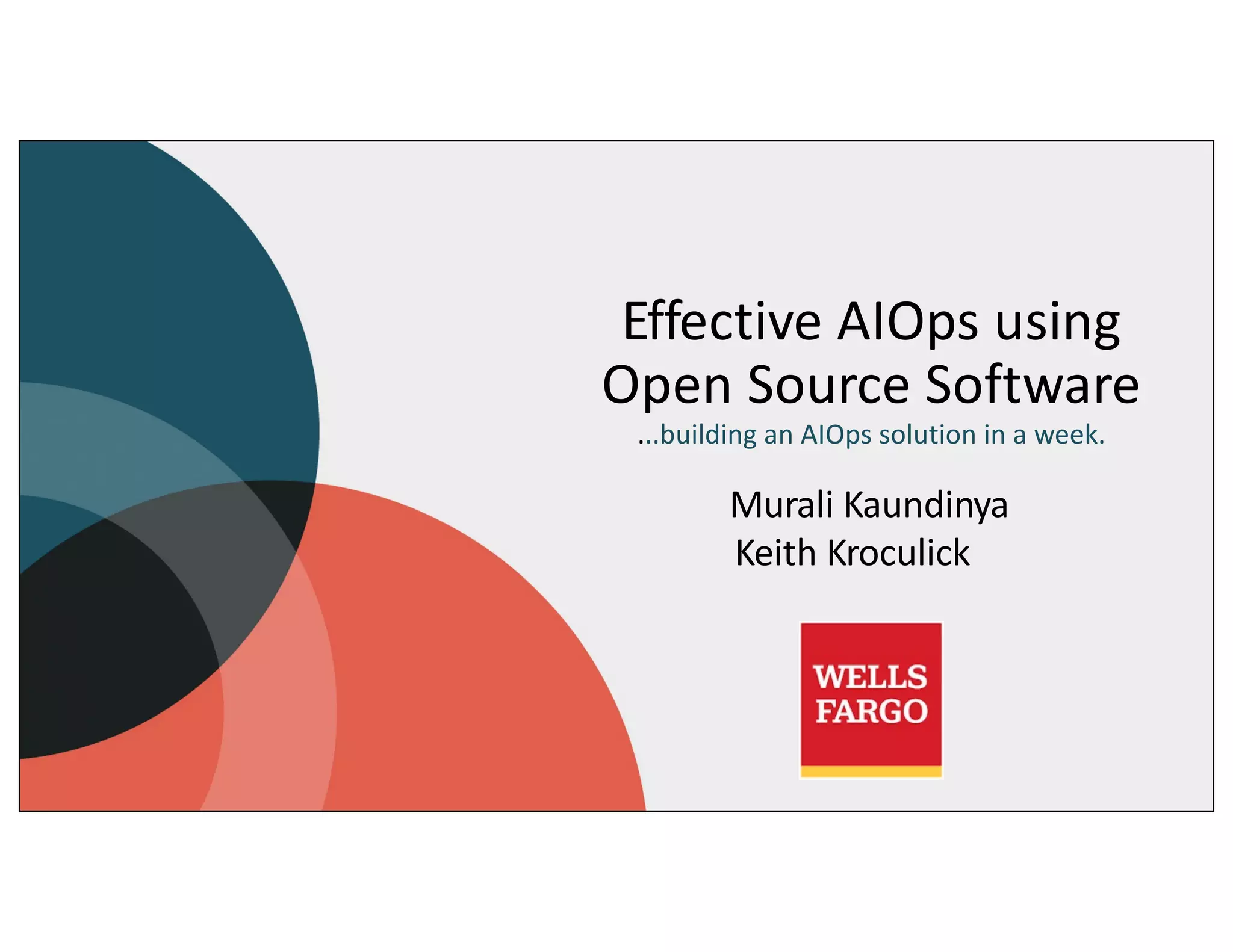 Effective AIOps using Open Source Software

...building an AIOps solution in a week.

Murali Kaundinya
Keith Kroculick

WELLS FARGO